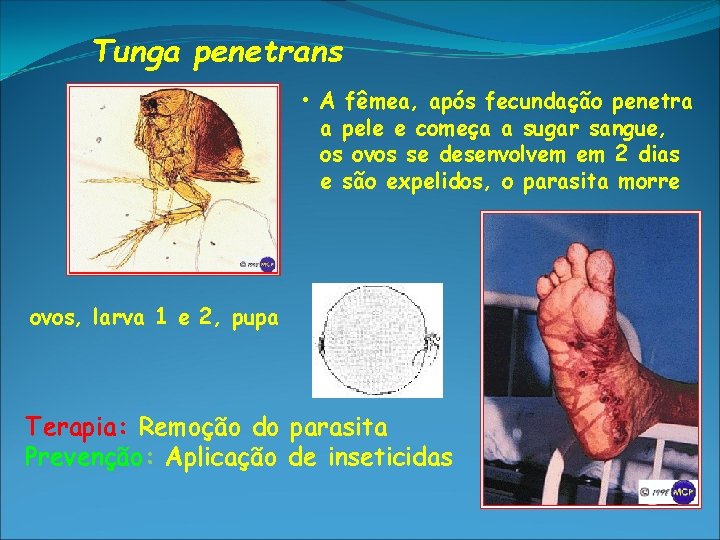 Tunga penetrans

• A fêmea, após fecundação penetra a pele e começa a sugar sangue, os ovos se desenvolvem em 2 dias e são expelidos, o parasita morre

© 1998 MCP

ovos, larva 1 e 2, pupa

Terapia: Remoção do parasita
Prevenção: Aplicação de inseticidas

© 1998 MCP